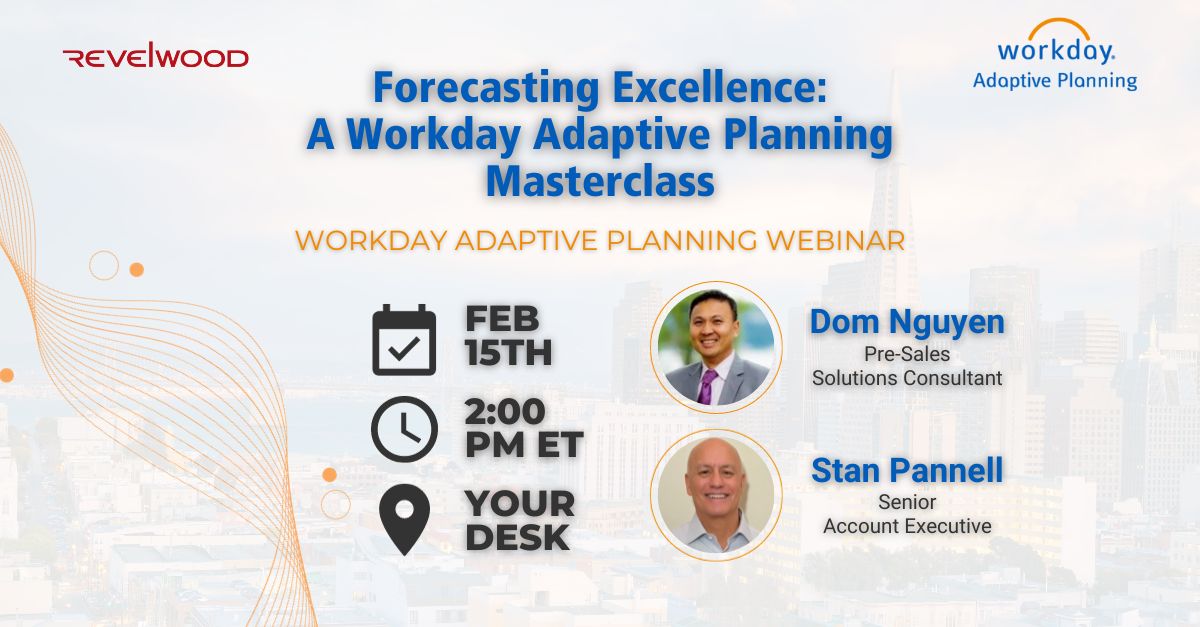 REVELWOOD

workday.
Adaptive Planning

Forecasting Excellence: A Workday Adaptive Planning Masterclass

WORKDAY ADAPTIVE PLANNING WEBINAR

FEB 15TH

2:00 PM ET

YOUR DESK

Dom Nguyen
Pre-Sales
Solutions Consultant

Stan Pannell
Senior
Account Executive